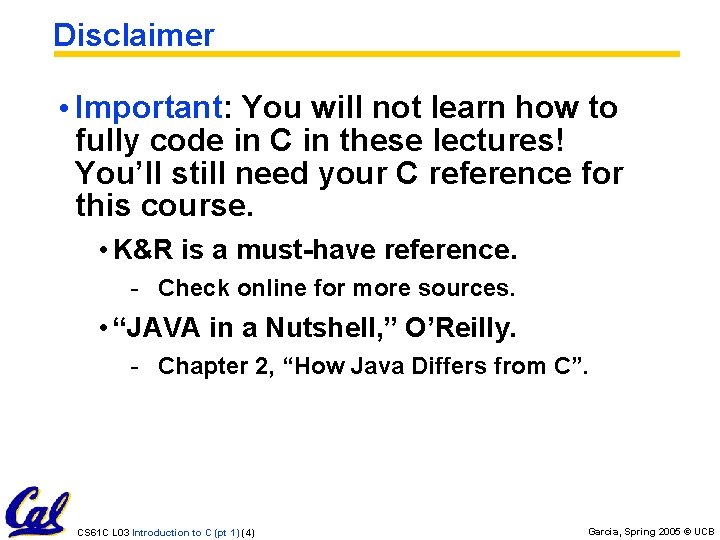 Disclaimer

• Important: You will not learn how to fully code in C in these lectures! You'll still need your C reference for this course.

• K&R is a must-have reference.

- Check online for more sources.

• "JAVA in a Nutshell," O'Reilly.

- Chapter 2, "How Java Differs from C".

Cal

CS61C L03 Introduction to C (pt 1) (4)

Garcia, Spring 2005 © UCB